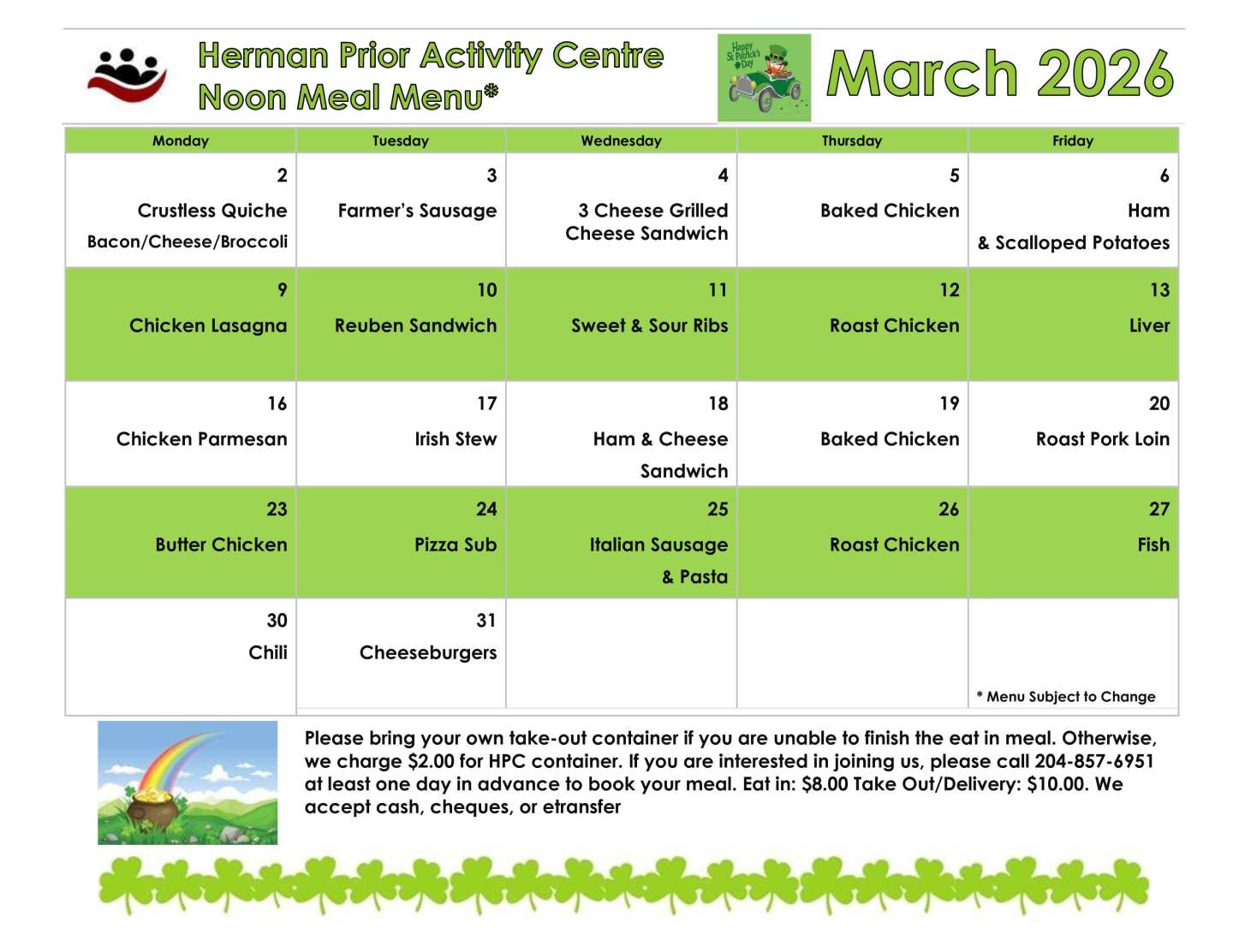 Herman Prior Activity Centre
Noon Meal Menu*

Happy St Patrick's Day

March 2026

| Monday | Tuesday | Wednesday | Thursday | Friday |
|---|---|---|---|---|
| 2 Crustless Quiche Bacon/Cheese/Broccoli | 3 Farmer's Sausage | 4 3 Cheese Grilled Cheese Sandwich | 5 Baked Chicken | 6 Ham & Scalloped Potatoes |
| 9 Chicken Lasagna | 10 Reuben Sandwich | 11 Sweet & Sour Ribs | 12 Roast Chicken | 13 Liver |
| 16 Chicken Parmesan | 17 Irish Stew | 18 Ham & Cheese Sandwich | 19 Baked Chicken | 20 Roast Pork Loin |
| 23 Butter Chicken | 24 Pizza Sub | 25 Italian Sausage & Pasta | 26 Roast Chicken | 27 Fish |
| 30 Chili | 31 Cheeseburgers | | | * Menu Subject to Change |

Please bring your own take-out container if you are unable to finish the eat in meal. Otherwise, we charge $2.00 for HPC container. If you are interested in joining us, please call 204-857-6951 at least one day in advance to book your meal. Eat in: $8.00 Take Out/Delivery: $10.00. We accept cash, cheques, or etransfer